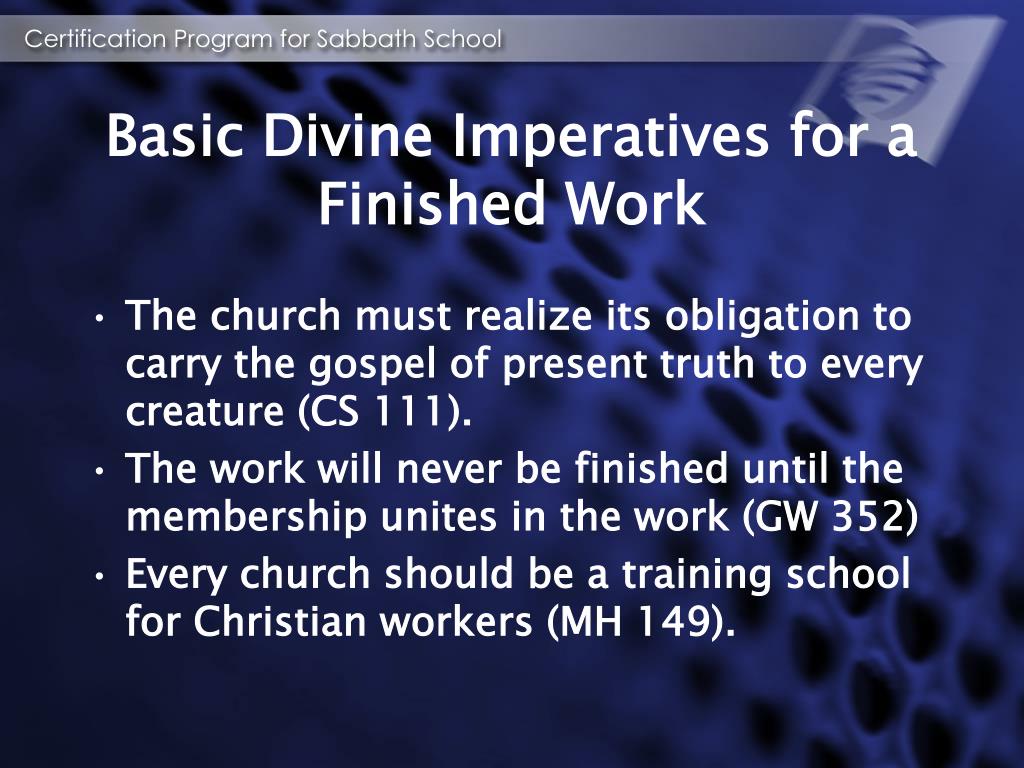 Certification Program for Sabbath School

Basic Divine Imperatives for a Finished Work

• The church must realize its obligation to carry the gospel of present truth to every creature (CS 111).
• The work will never be finished until the membership unites in the work (GW 352)
• Every church should be a training school for Christian workers (MH 149).